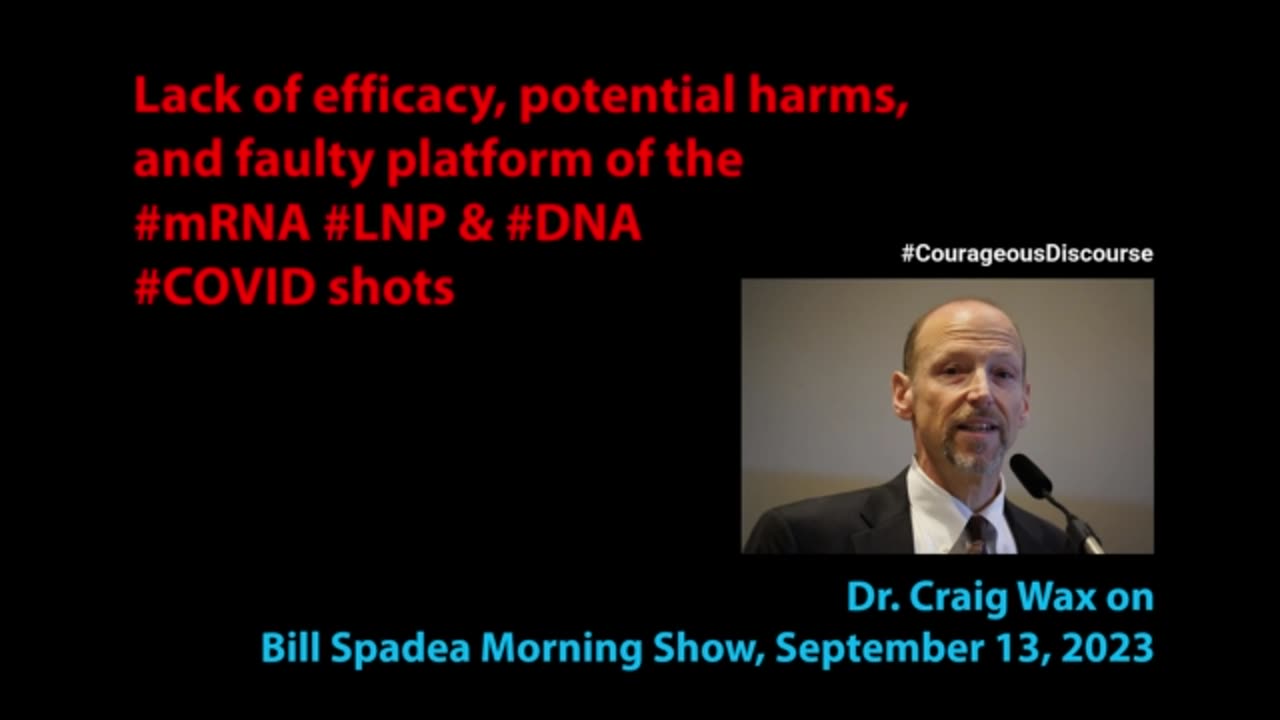 Lack of efficacy, potential harms, and faulty platform of the #mRNA #LNP & #DNA #COVID shots

#CourageousDiscourse

Dr. Craig Wax on
Bill Spadea Morning Show, September 13, 2023